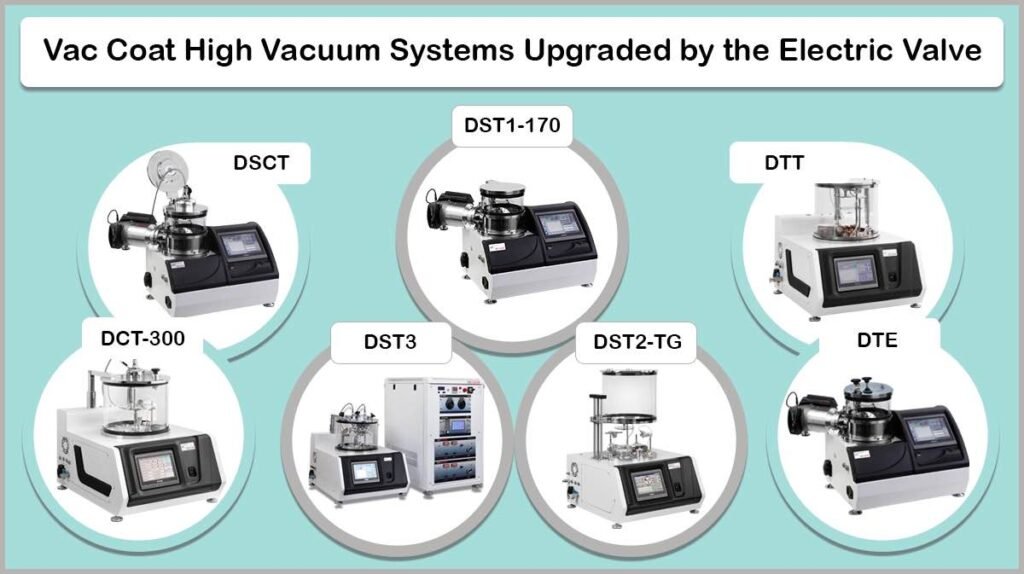 Vac Coat High Vacuum Systems Upgraded by the Electric Valve

DSCT

DST1-170

DTT

DCT-300

DST3

DST2-TG

DTE